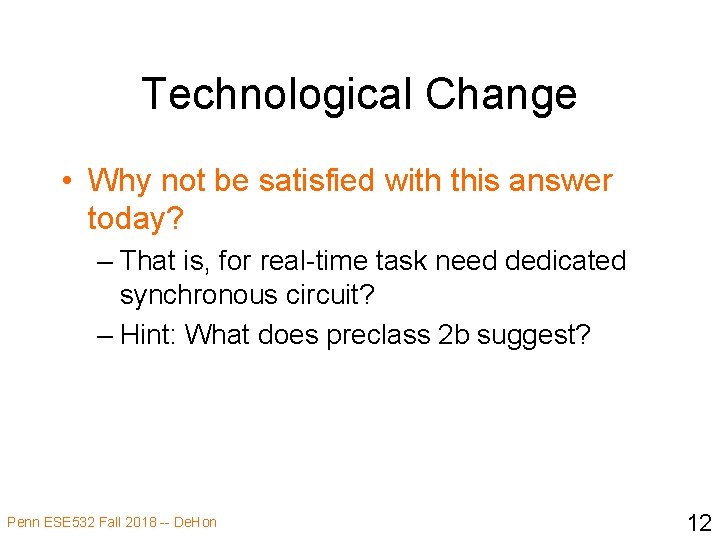 Technological Change

• Why not be satisfied with this answer today?

– That is, for real-time task need dedicated synchronous circuit?

– Hint: What does preclass 2b suggest?

Penn ESE532 Fall 2018 -- DeHon

12